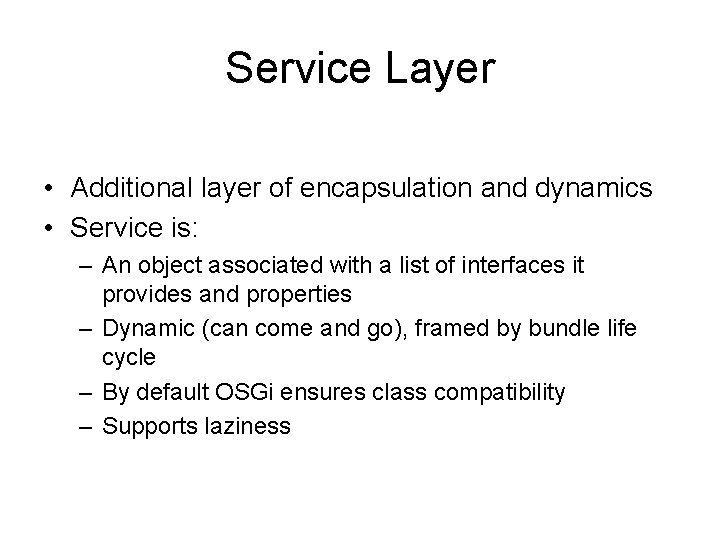 Service Layer

• Additional layer of encapsulation and dynamics
• Service is:
– An object associated with a list of interfaces it provides and properties
– Dynamic (can come and go), framed by bundle life cycle
– By default OSGi ensures class compatibility
– Supports laziness